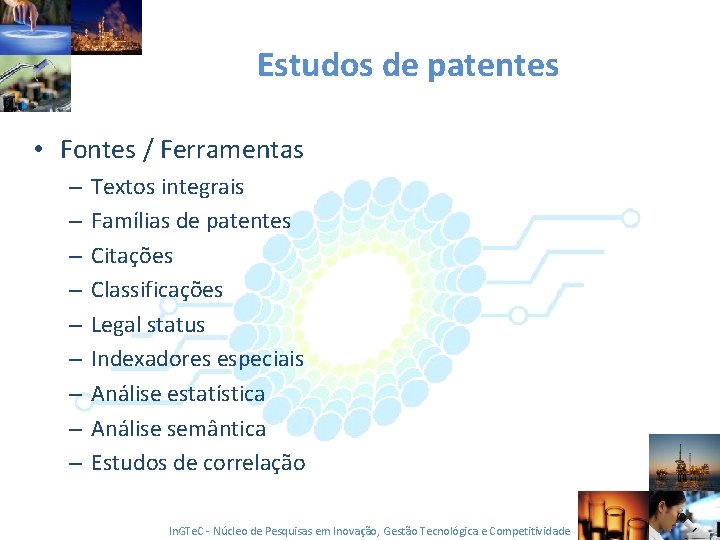 Estudos de patentes

• Fontes / Ferramentas
– Textos integrais
– Famílias de patentes
– Citações
– Classificações
– Legal status
– Indexadores especiais
– Análise estatística
– Análise semântica
– Estudos de correlação

InGTeC - Núcleo de Pesquisas em Inovação, Gestão Tecnológica e Competitividade